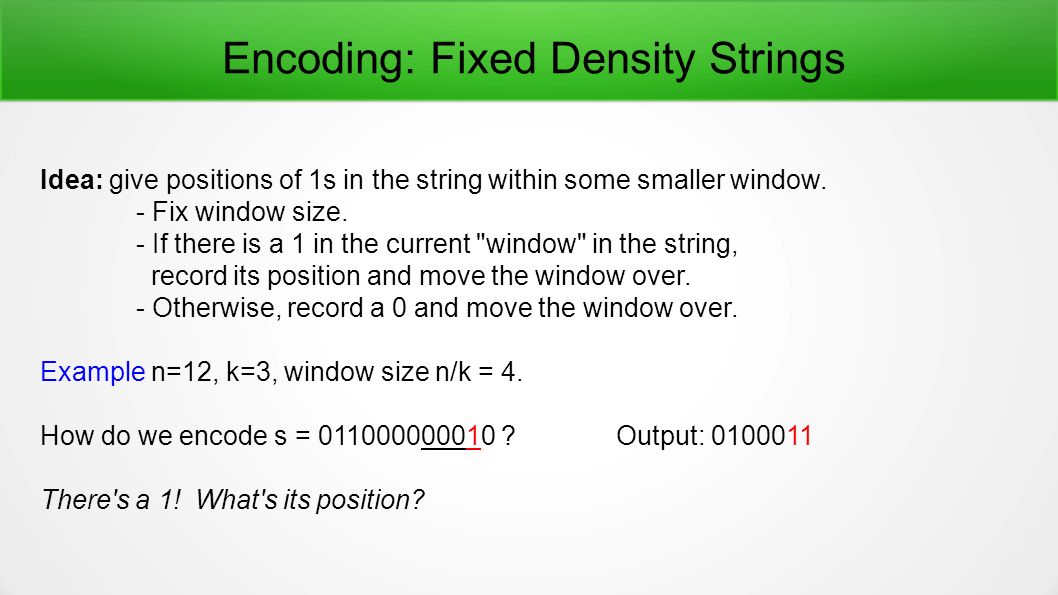 Encoding: Fixed Density Strings

Idea: give positions of 1s in the string within some smaller window.
- Fix window size.
- If there is a 1 in the current "window" in the string, record its position and move the window over.
- Otherwise, record a 0 and move the window over.

Example n=12, k=3, window size n/k = 4.

How do we encode s = 011000000010 ? Output: 0100011

There's a 1! What's its position?